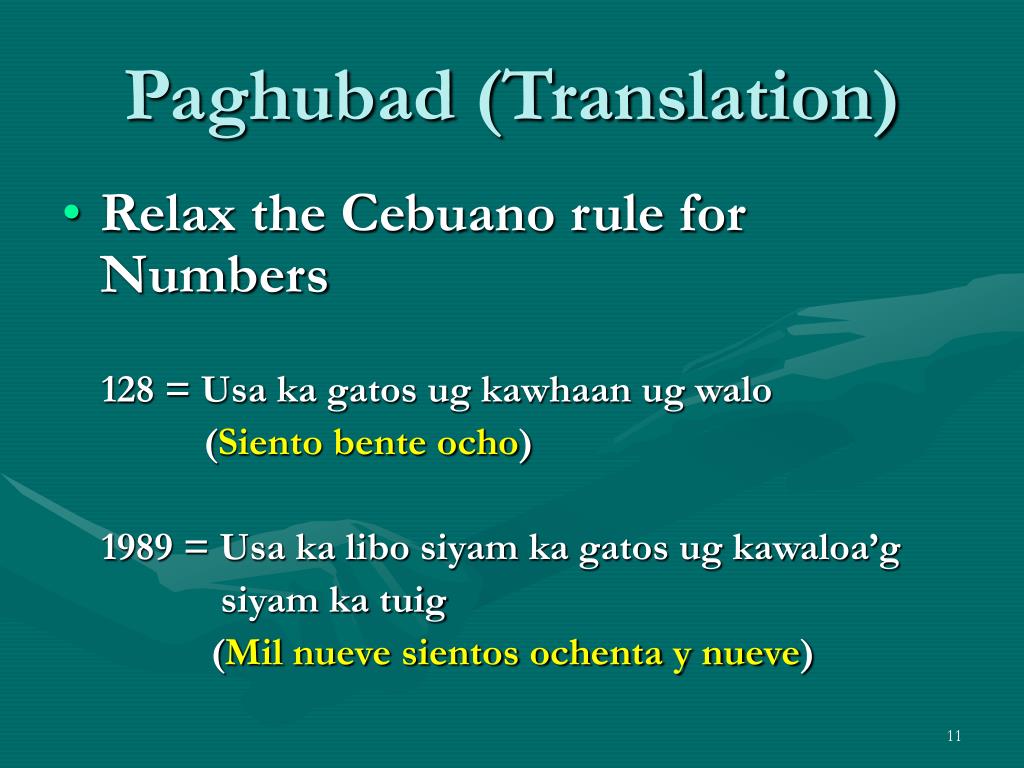 Paghubad (Translation)

• Relax the Cebuano rule for Numbers

128 = Usa ka gatos ug kawhaan ug walo
(Siento bente ocho)

1989 = Usa ka libo siyam ka gatos ug kawaloa’g siyam ka tuig
(Mil nueve sientos ochenta y nueve)

11